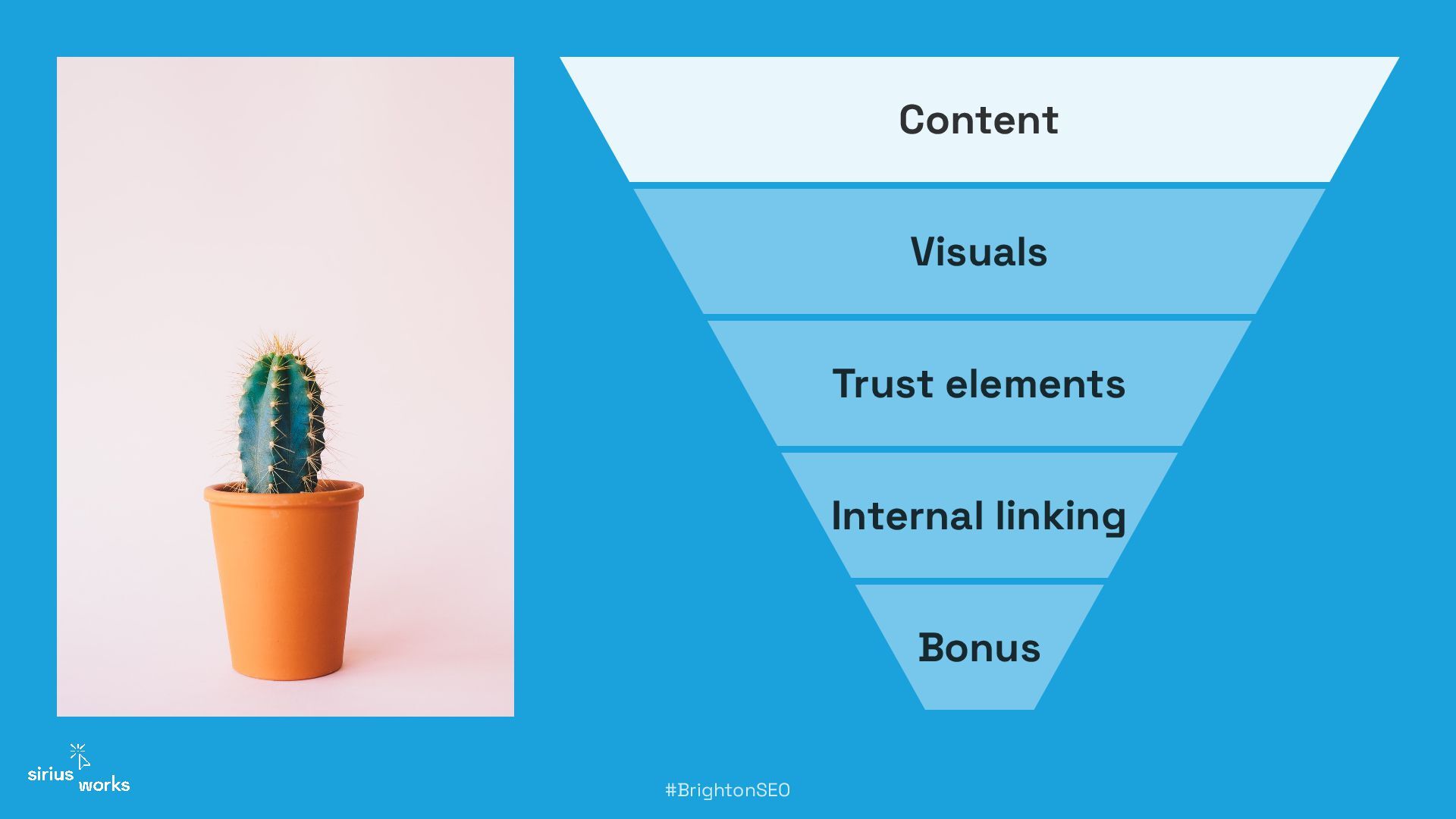 Content

Visuals

Trust elements

Internal linking

Bonus

sirius works

#BrightonSEO